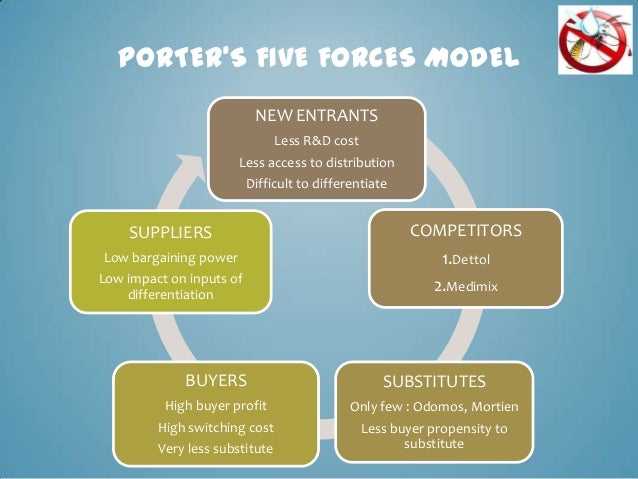 PORTER'S FIVE FORCES MODEL

NEW ENTRANTS
Less R&D cost
Less access to distribution
Difficult to differentiate

COMPETITORS
1.Dettol
2.Medimix

SUBSTITUTES
Only few : Odomos, Mortien
Less buyer propensity to substitute

BUYERS
High buyer profit
High switching cost
Very less substitute

SUPPLIERS
Low bargaining power
Low impact on inputs of differentiation